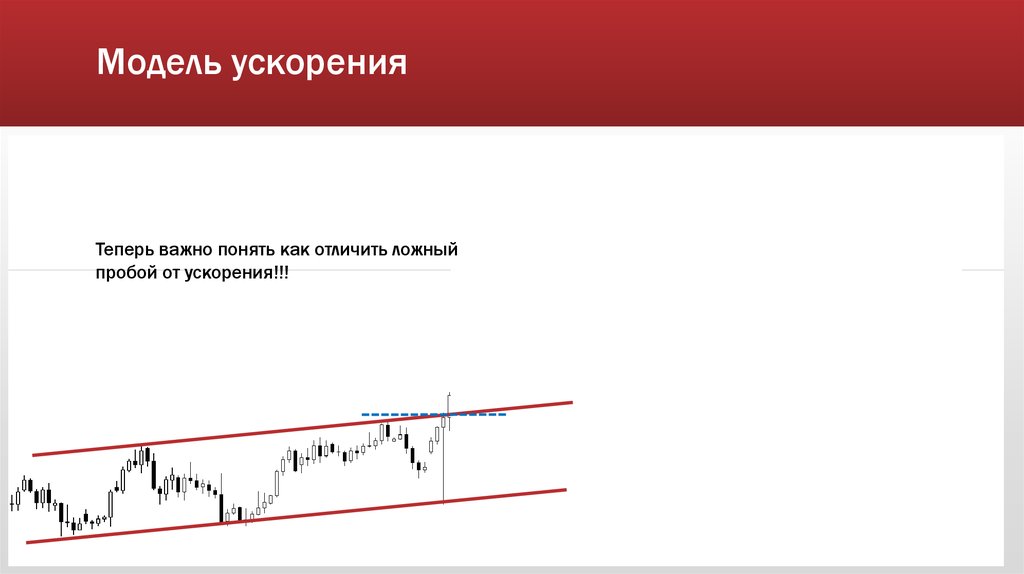 Модель ускорения

Теперь важно понять как отличить ложный пробой от ускорения!!!